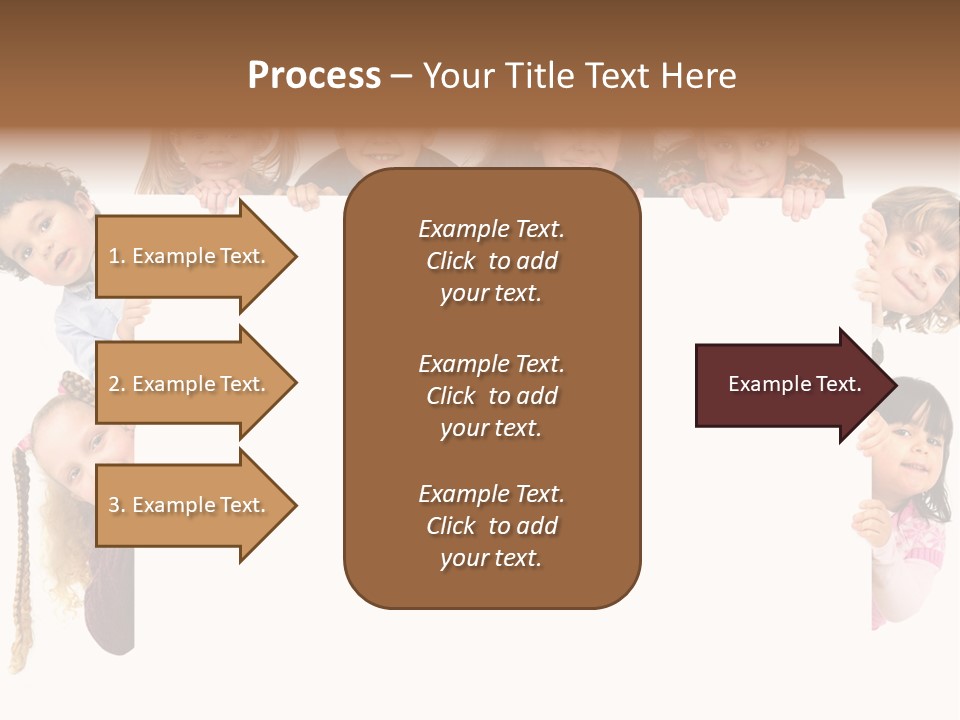 Process – Your Title Text Here

1. Example Text.

2. Example Text.

3. Example Text.

Example Text. Click to add your text.

Example Text. Click to add your text.

Example Text. Click to add your text.

Example Text.